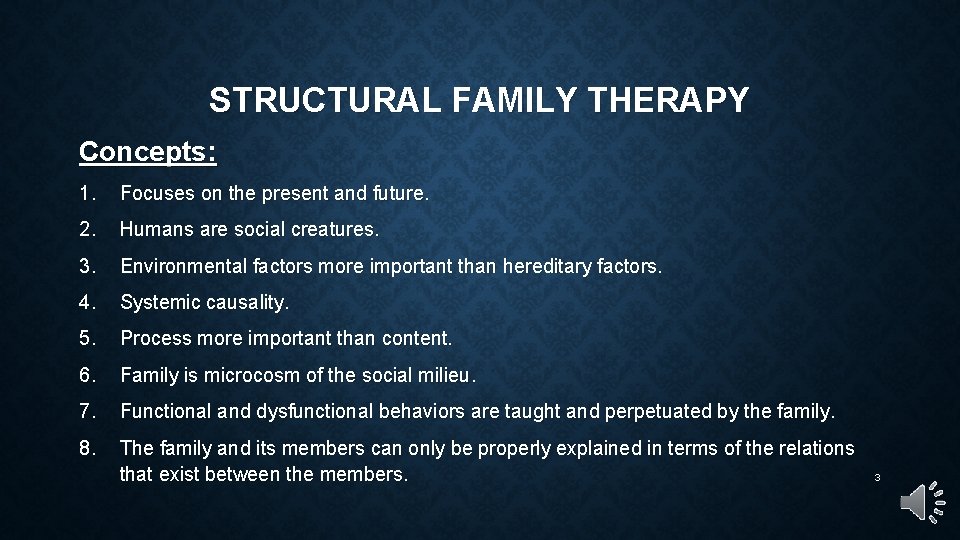 STRUCTURAL FAMILY THERAPY

Concepts:

1. Focuses on the present and future.

2. Humans are social creatures.

3. Environmental factors more important than hereditary factors.

4. Systemic causality.

5. Process more important than content.

6. Family is microcosm of the social milieu.

7. Functional and dysfunctional behaviors are taught and perpetuated by the family.

8. The family and its members can only be properly explained in terms of the relations that exist between the members.

3